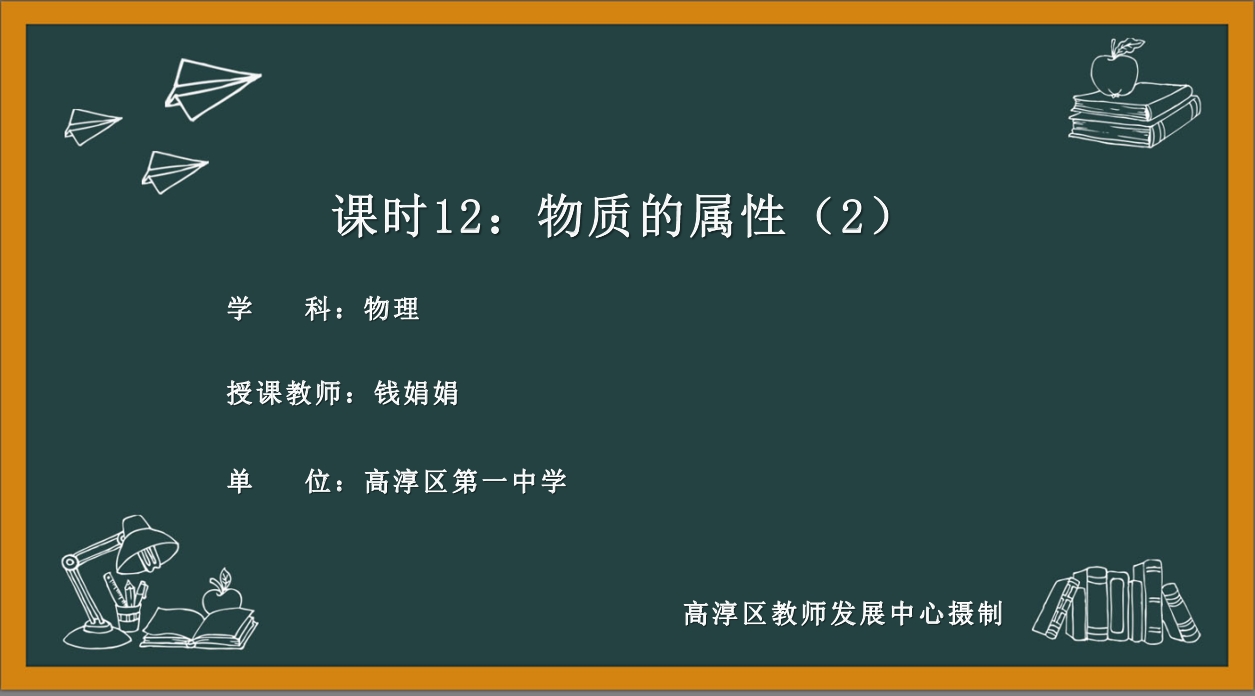 课时12：物质的属性（2）

学　　科：物理

授课教师：钱娟娟

单　　位：高淳区第一中学

高淳区教师发展中心摄制